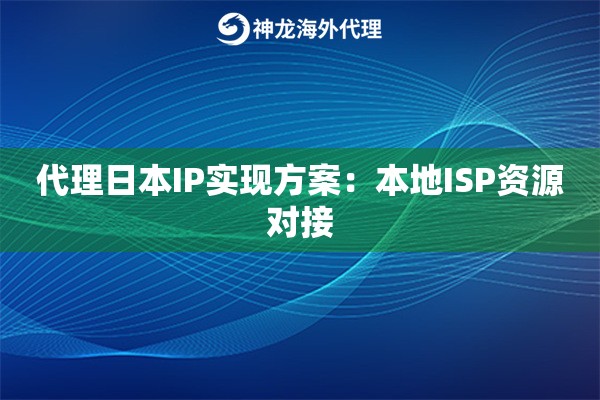 神龙海外代理

代理日本IP实现方案：本地ISP资源对接